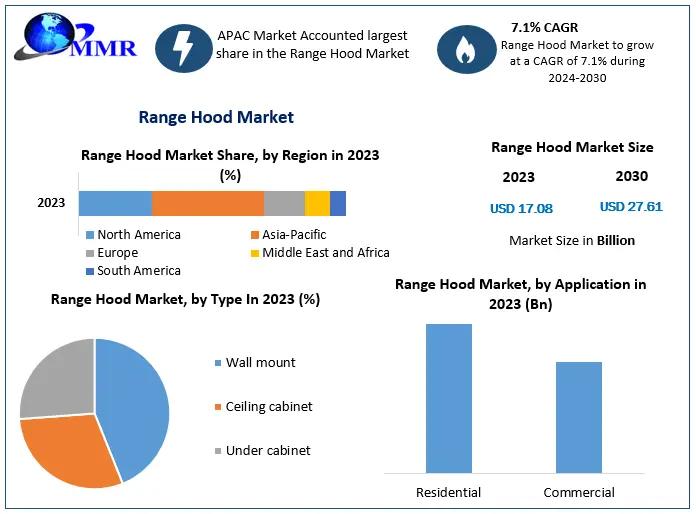 MMR

APAC Market Accounted largest share in the Range Hood Market

7.1% CAGR
Range Hood Market to grow at a CAGR of 7.1% during 2024-2030

Range Hood Market

Range Hood Market Share, by Region in 2023 (%)

2023

North America
Asia-Pacific
Europe
Middle East and Africa
South America

Range Hood Market Size

2023
2030
USD 17.08
USD 27.61
Market Size in Billion

Range Hood Market, by Type In 2023 (%)

Wall mount
Ceiling cabinet
Under cabinet

Range Hood Market, by Application in 2023 (Bn)

Residential
Commercial